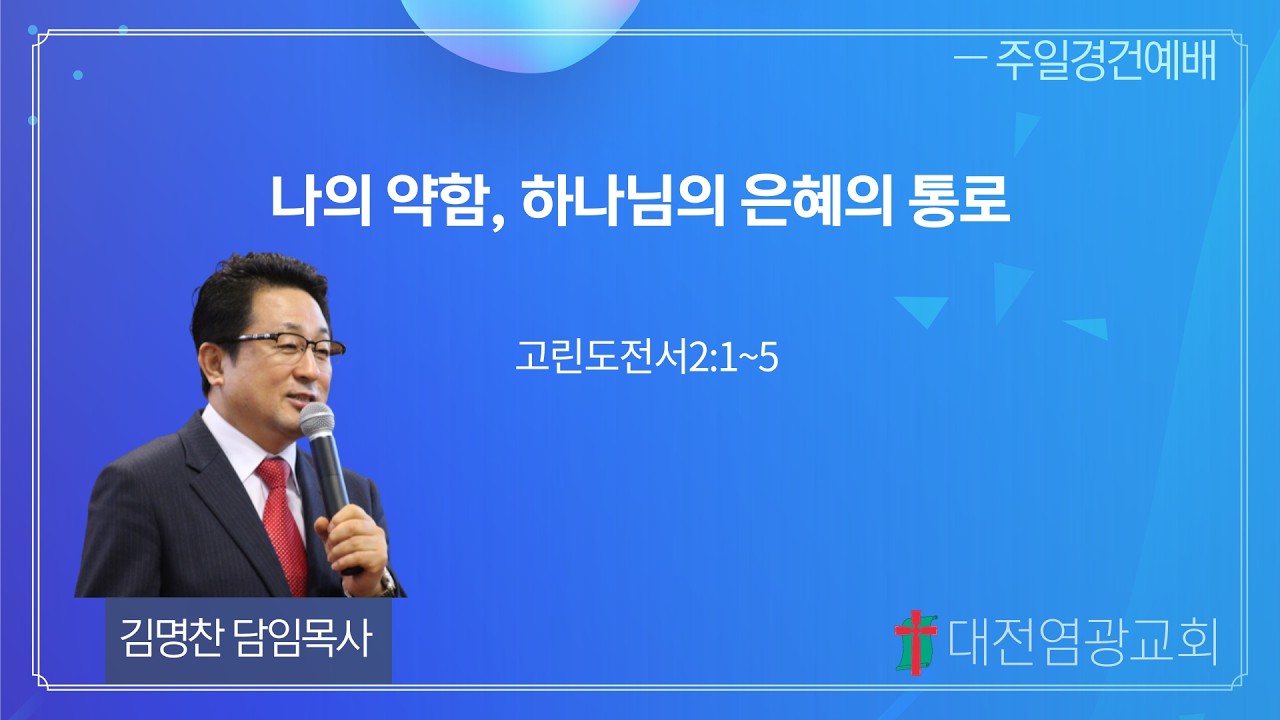 ㅡ 주일경건예배

나의 약함, 하나님의 은혜의 통로

고린도전서2:1~5

김명찬 담임목사

대전염광교회